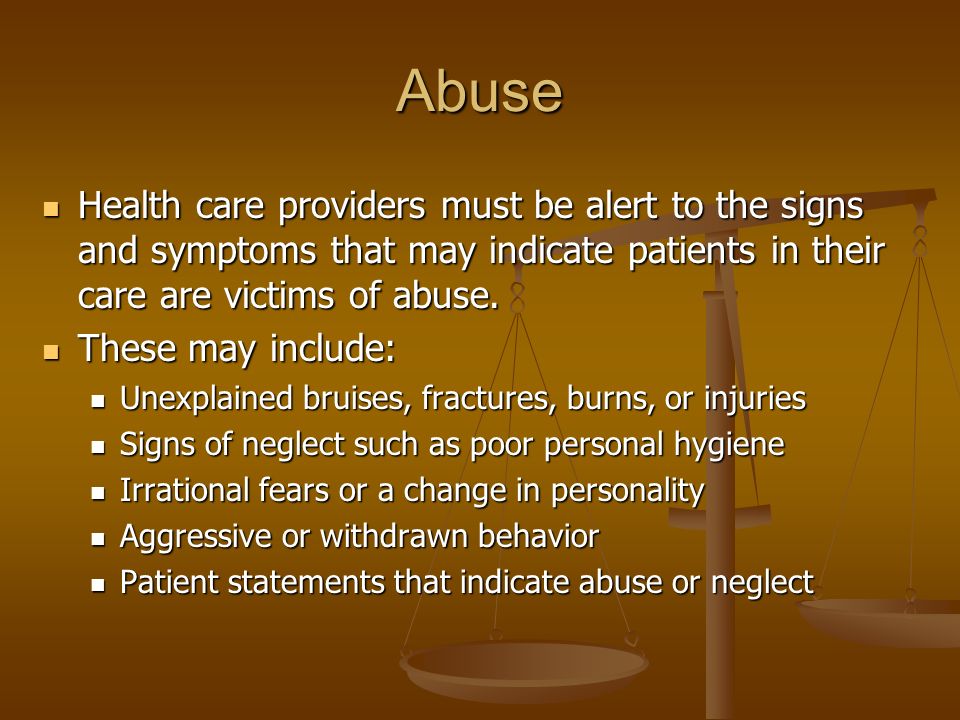 Abuse

- Health care providers must be alert to the signs and symptoms that may indicate patients in their care are victims of abuse.
- These may include:
  - Unexplained bruises, fractures, burns, or injuries
  - Signs of neglect such as poor personal hygiene
  - Irrational fears or a change in personality
  - Aggressive or withdrawn behavior
  - Patient statements that indicate abuse or neglect